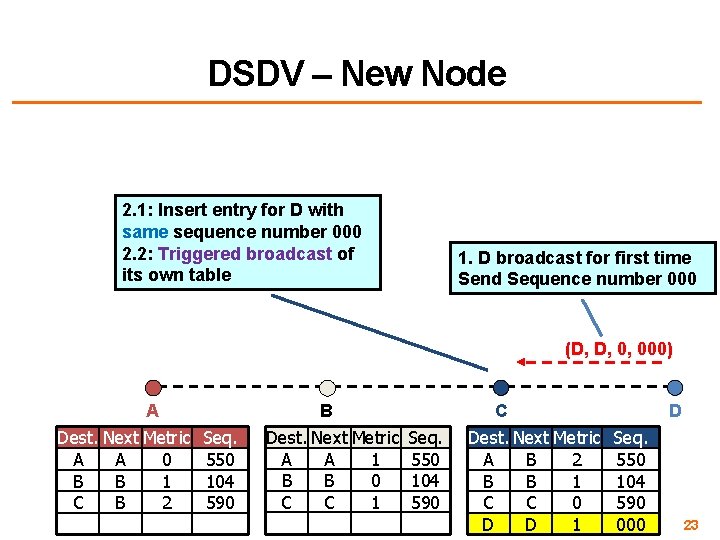 DSDV – New Node

2.1: Insert entry for D with same sequence number 000
2.2: Triggered broadcast of its own table

1. D broadcast for first time
Send Sequence number 000

(D, D, 0, 000)

A

B

C

D

| Dest. | Next | Metric | Seq. |
|---|---|---|---|
| A | A | 0 | 550 |
| B | B | 1 | 104 |
| C | B | 2 | 590 |
| | | | |

| Dest. | Next | Metric | Seq. |
|---|---|---|---|
| A | A | 1 | 550 |
| B | B | 0 | 104 |
| C | C | 1 | 590 |
| | | | |

| Dest. | Next | Metric | Seq. |
|---|---|---|---|
| A | B | 2 | 550 |
| B | B | 1 | 104 |
| C | C | 0 | 590 |
| D | D | 1 | 000 |

23